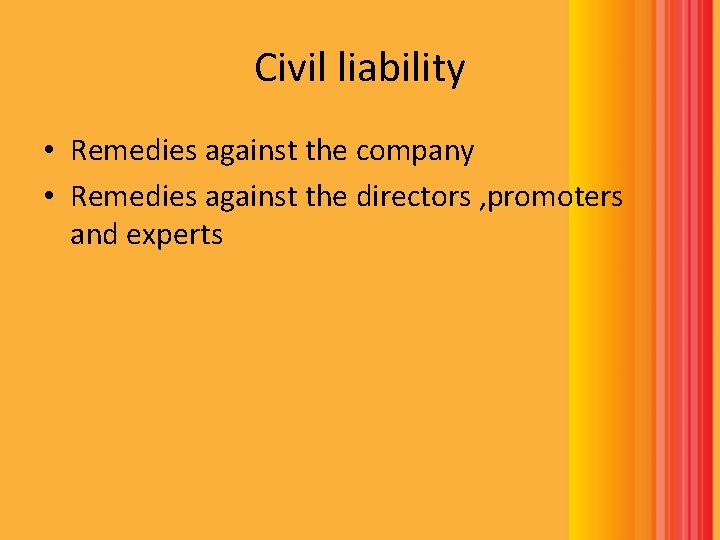 Civil liability

• Remedies against the company
• Remedies against the directors ,promoters and experts